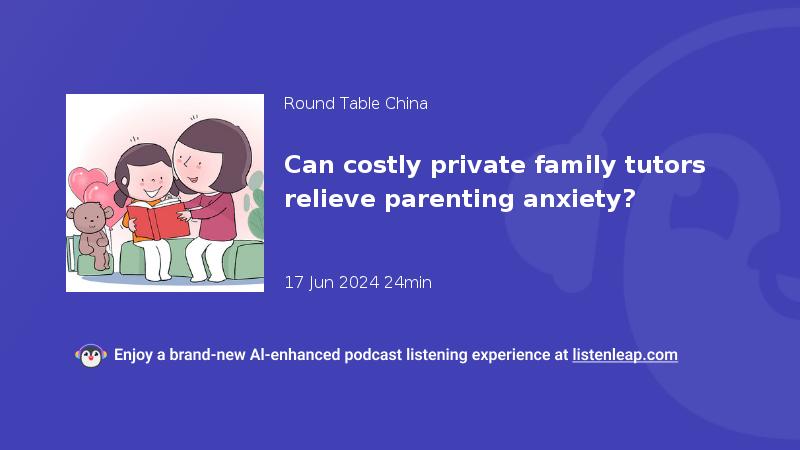 Round Table China

Can costly private family tutors relieve parenting anxiety?

17 Jun 2024 24min

Enjoy a brand-new AI-enhanced podcast listening experience at listenleap.com